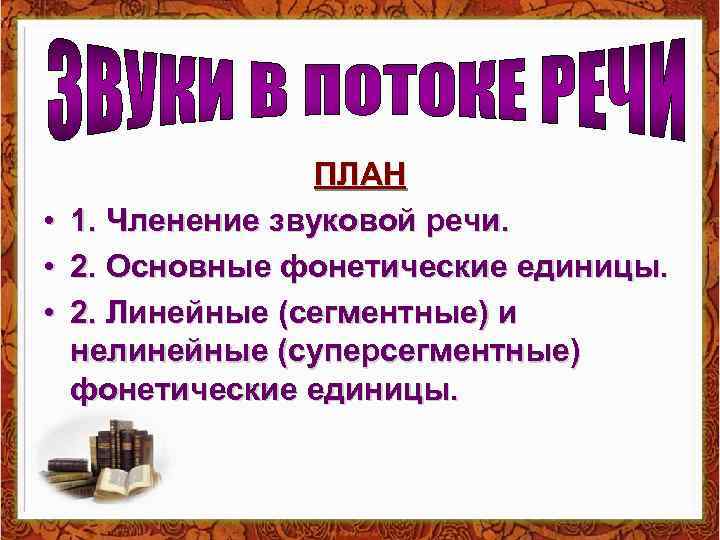 ЗВУКИ В ПОТОКЕ РЕЧИ

ПЛАН

• 1. Членение звуковой речи.
• 2. Основные фонетические единицы.
• 2. Линейные (сегментные) и нелинейные (суперсегментные) фонетические единицы.